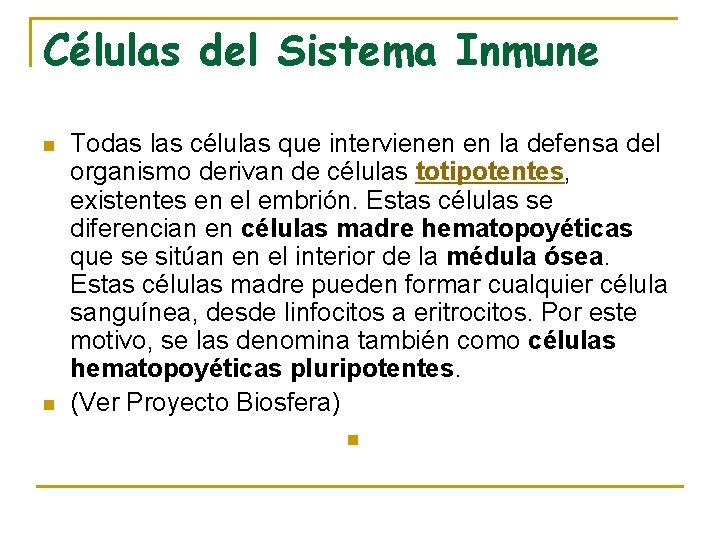 Células del Sistema Inmune

Todas las células que intervienen en la defensa del organismo derivan de células totipotentes, existentes en el embrión. Estas células se diferencian en células madre hematopoyéticas que se sitúan en el interior de la médula ósea. Estas células madre pueden formar cualquier célula sanguínea, desde linfocitos a eritrocitos. Por este motivo, se las denomina también como células hematopoyéticas pluripotentes.

(Ver Proyecto Biosfera)